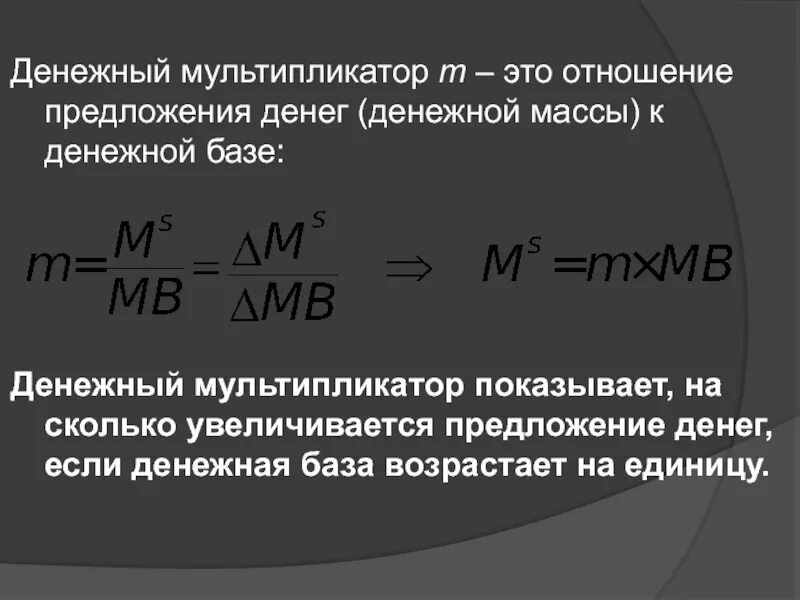 Денежный мультипликатор $m$ – это отношение предложения денег (денежной массы) к денежной базе:

$m = \frac{M^s}{MB} = \frac{\Delta M^s}{\Delta MB} \Rightarrow M^s = m \times MB$

Денежный мультипликатор показывает, на сколько увеличивается предложение денег, если денежная база возрастает на единицу.